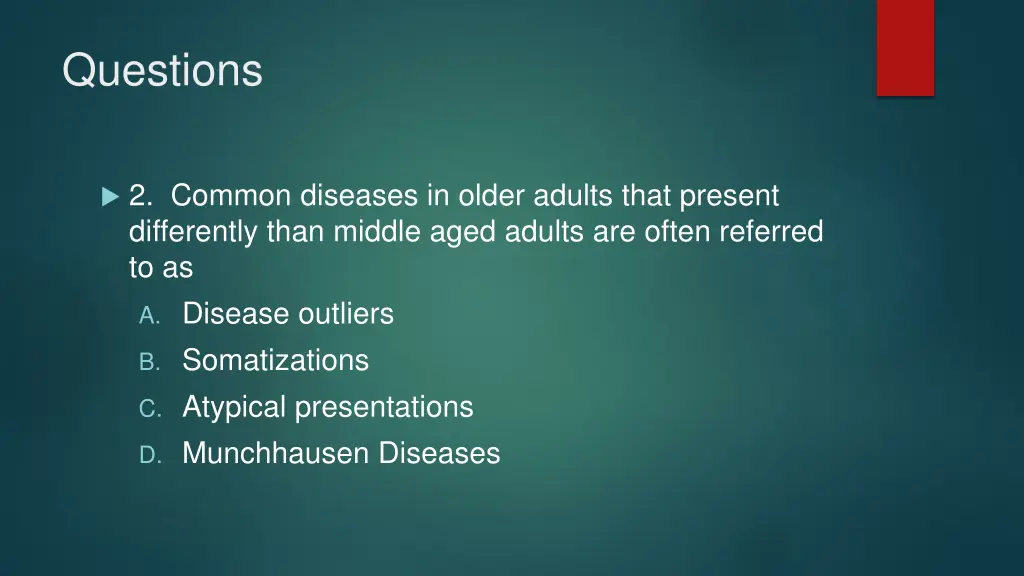 Questions

2. Common diseases in older adults that present differently than middle aged adults are often referred to as

A. Disease outliers
B. Somatizations
C. Atypical presentations
D. Munchhausen Diseases